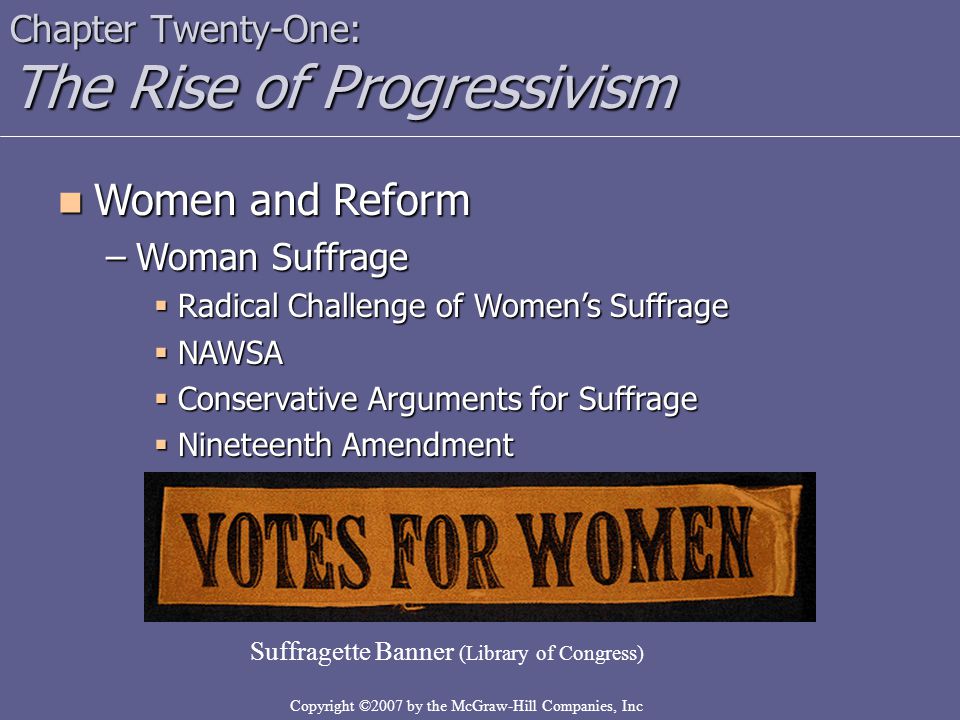 Chapter Twenty-One:
The Rise of Progressivism

Women and Reform
– Woman Suffrage
Radical Challenge of Women's Suffrage
NAWSA
Conservative Arguments for Suffrage
Nineteenth Amendment

VOTES FOR WOMEN

Suffragette Banner (Library of Congress)

Copyright ©2007 by the McGraw-Hill Companies, Inc